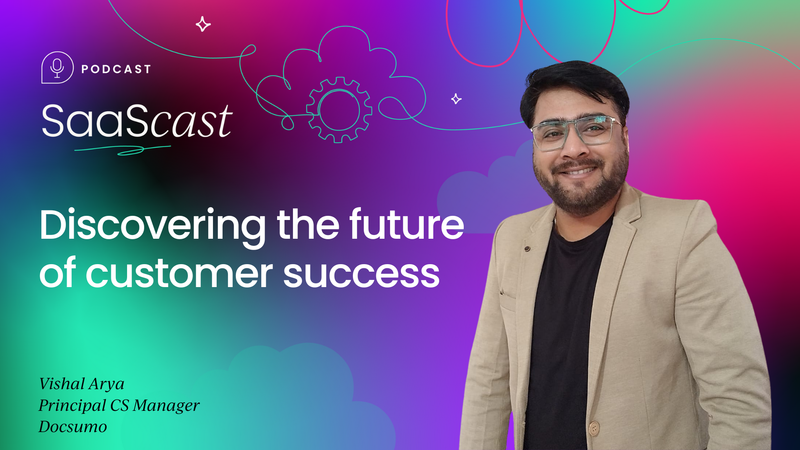 PODCAST

SaaScast

Discovering the future of customer success

Vishal Arya
Principal CS Manager
Docsumo